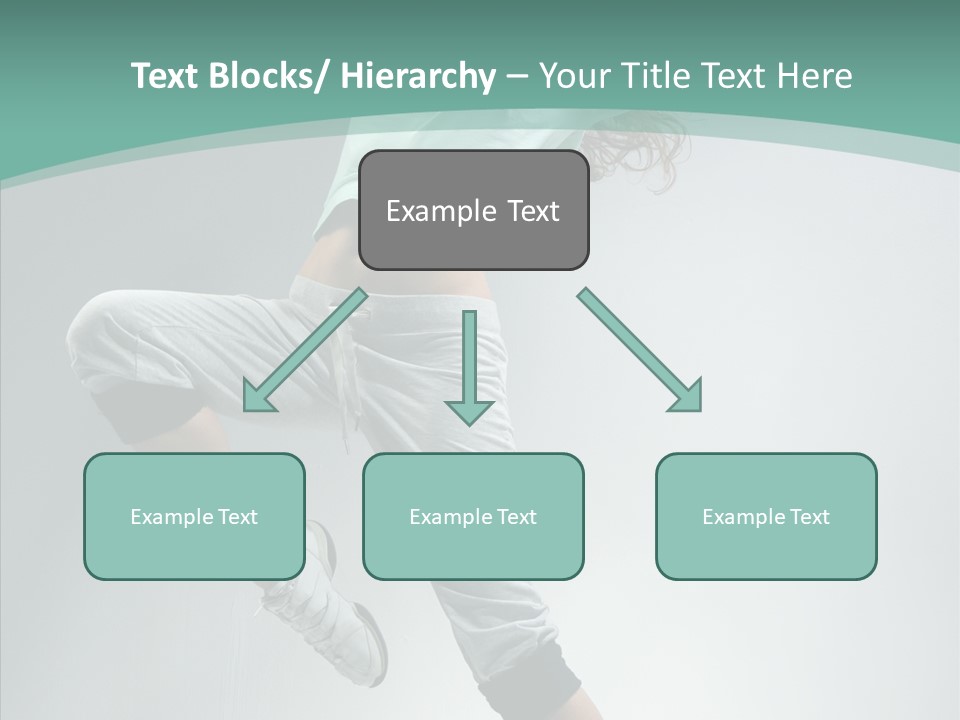 Text Blocks/ Hierarchy – Your Title Text Here

Example Text

Example Text

Example Text

Example Text